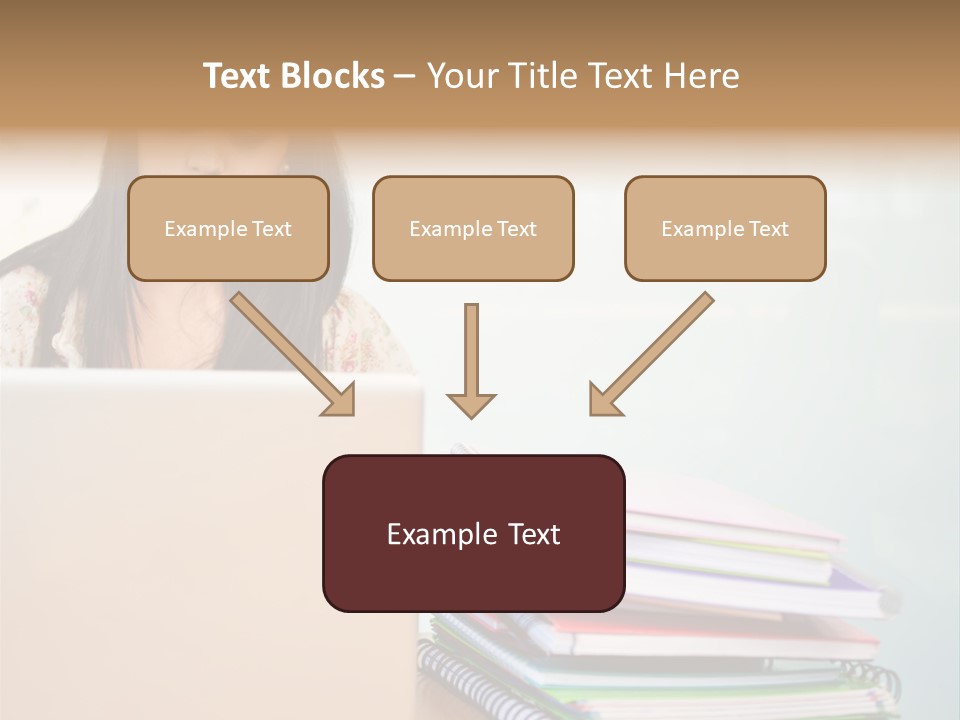 Text Blocks – Your Title Text Here

Example Text

Example Text

Example Text

Example Text